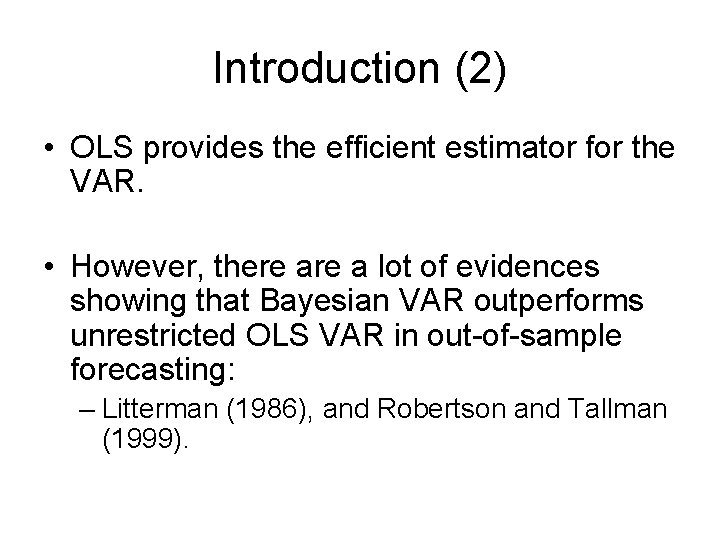 Introduction (2)

• OLS provides the efficient estimator for the VAR.

• However, there are a lot of evidences showing that Bayesian VAR outperforms unrestricted OLS VAR in out-of-sample forecasting:

– Litterman (1986), and Robertson and Tallman (1999).